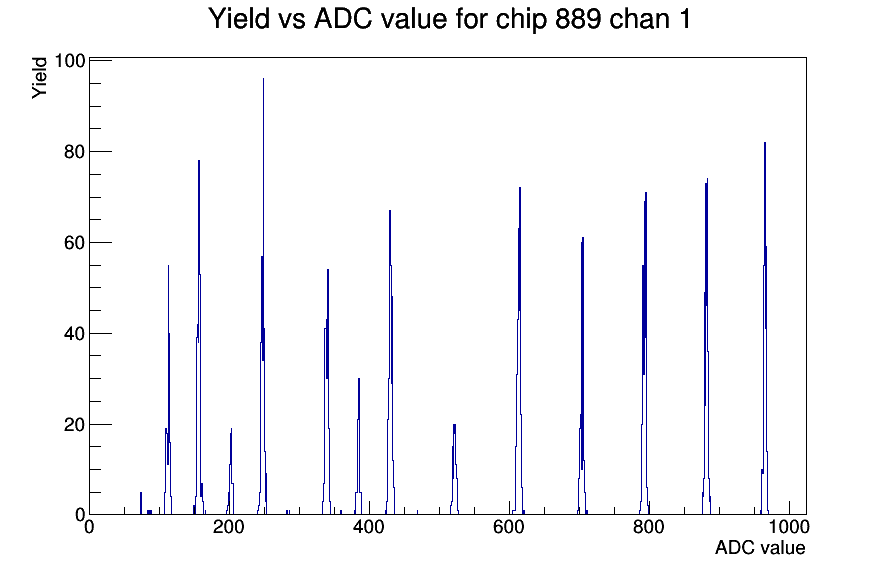 Yield vs ADC value for chip 889 chan 1

Yield

100
80
60
40
20
0

0
200
400
600
800
1000

ADC value